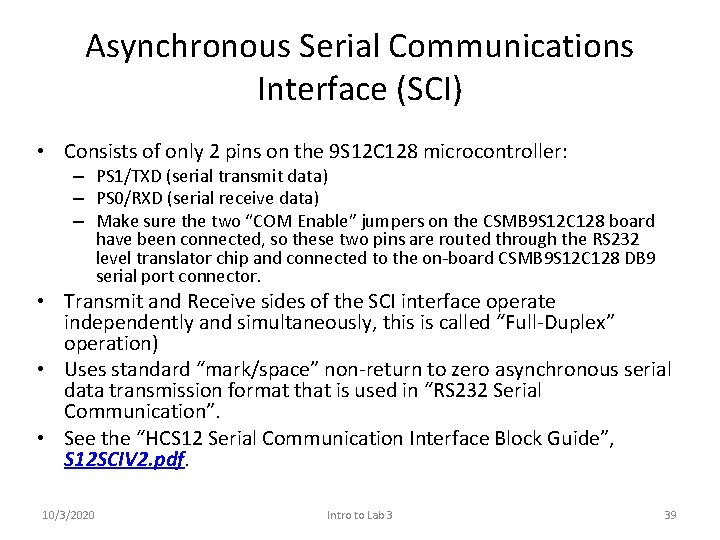 Asynchronous Serial Communications Interface (SCI)

• Consists of only 2 pins on the 9S12C128 microcontroller:
– PS1/TXD (serial transmit data)
– PS0/RXD (serial receive data)
– Make sure the two “COM Enable” jumpers on the CSMB9S12C128 board have been connected, so these two pins are routed through the RS232 level translator chip and connected to the on-board CSMB9S12C128 DB9 serial port connector.
• Transmit and Receive sides of the SCI interface operate independently and simultaneously, this is called “Full-Duplex” operation)
• Uses standard “mark/space” non-return to zero asynchronous serial data transmission format that is used in “RS232 Serial Communication”.
• See the “HCS12 Serial Communication Interface Block Guide”, S12SCIV2.pdf.

10/3/2020 Intro to Lab 3 39